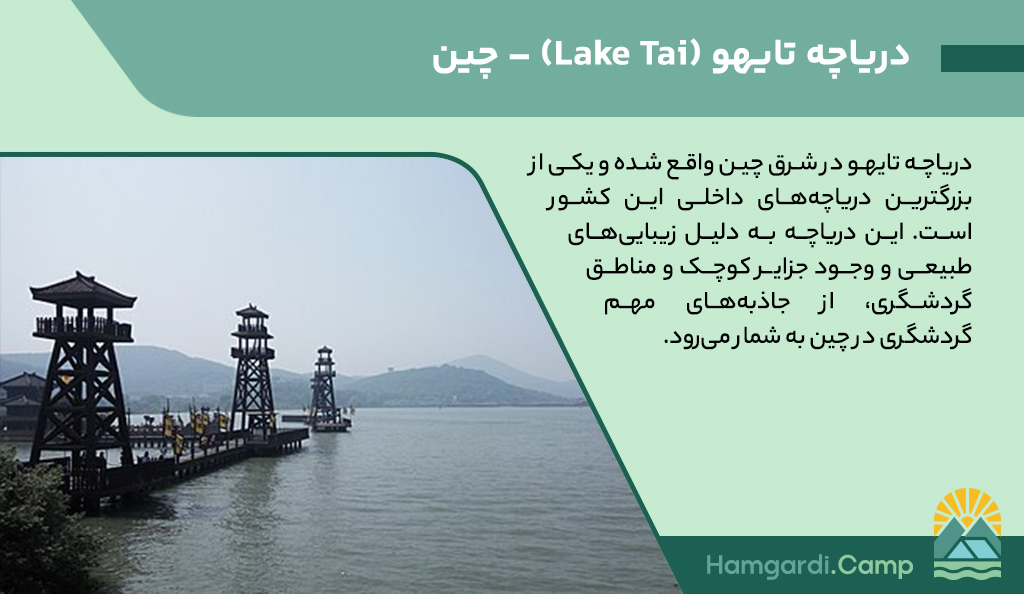 دریاچه تایهو (Lake Tai) – چین

دریاچه تایهو در شرق چین واقع شده و یکی از بزرگترین دریاچه‌های داخلی این کشور است. این دریاچه به دلیل زیبایی‌های طبیعی و وجود جزایر کوچک و مناطق گردشگری، از جاذبه‌های مهم گردشگری در چین به شمار می‌رود.

Hamgardi.Camp